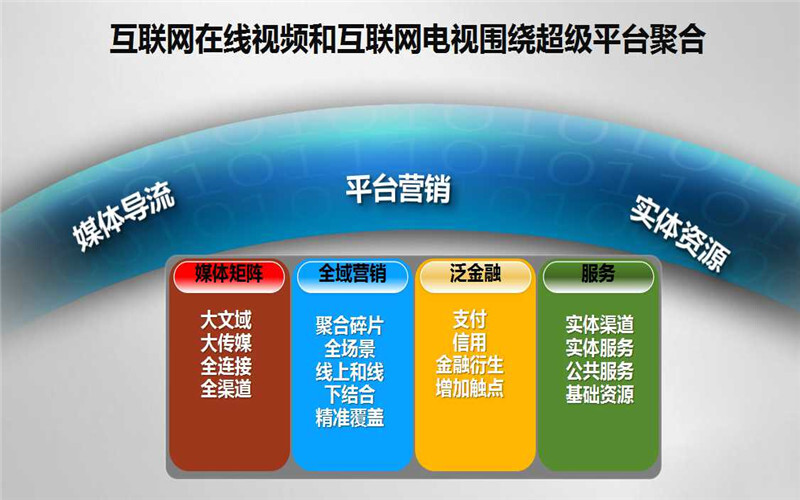 互联网在线视频和互联网电视围绕超级平台聚合

媒体导流

平台营销

实体资源

媒体矩阵

大文域
大传媒
全连接
全渠道

全域营销

聚合碎片
全场景
线上和线下结合
精准覆盖

泛金融

支付
信用
金融衍生
增加触点

服务

实体渠道
实体服务
公共服务
基础资源